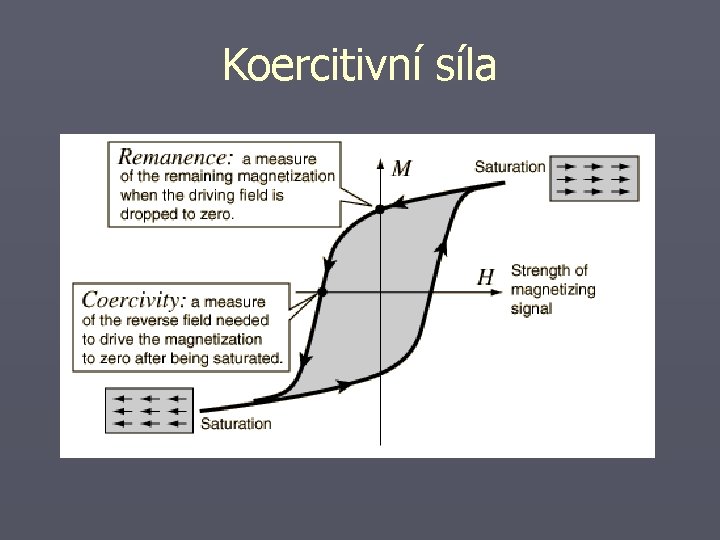 Koercitivní síla

Remanence: a measure of the remaining magnetization when the driving field is dropped to zero.

$M$

Saturation

$H$

Strength of magnetizing signal

Coercivity: a measure of the reverse field needed to drive the magnetization to zero after being saturated.

Saturation